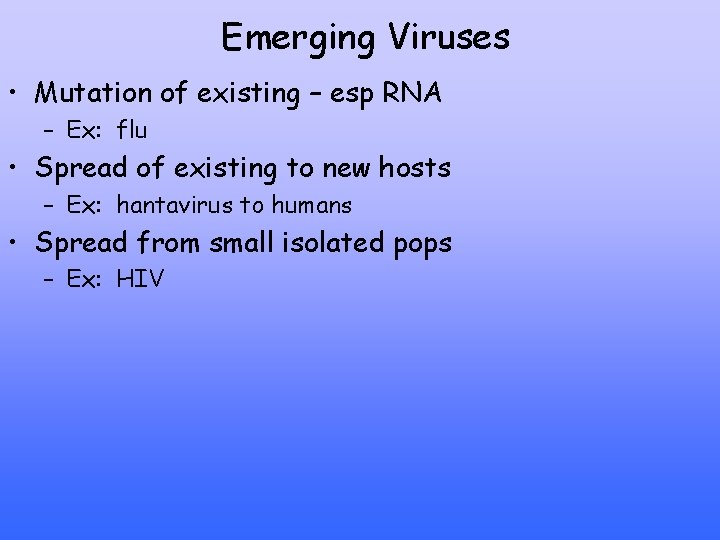 Emerging Viruses

• Mutation of existing – esp RNA
  – Ex: flu
• Spread of existing to new hosts
  – Ex: hantavirus to humans
• Spread from small isolated pops
  – Ex: HIV